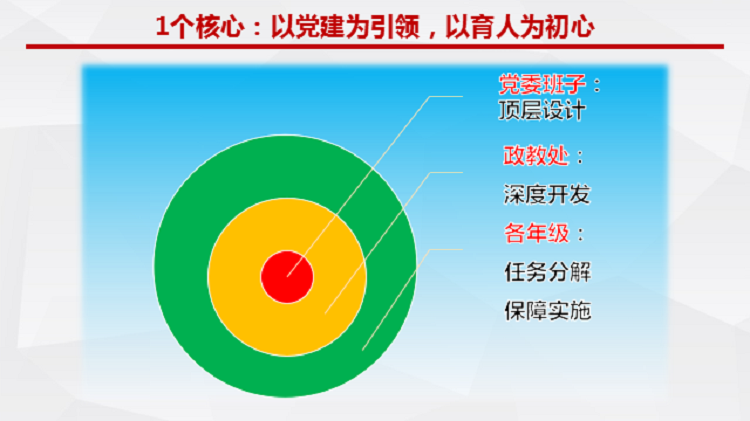 1个核心：以党建为引领，以育人为初心

党委班子：
顶层设计

政教处：
深度开发

各年级：
任务分解
保障实施